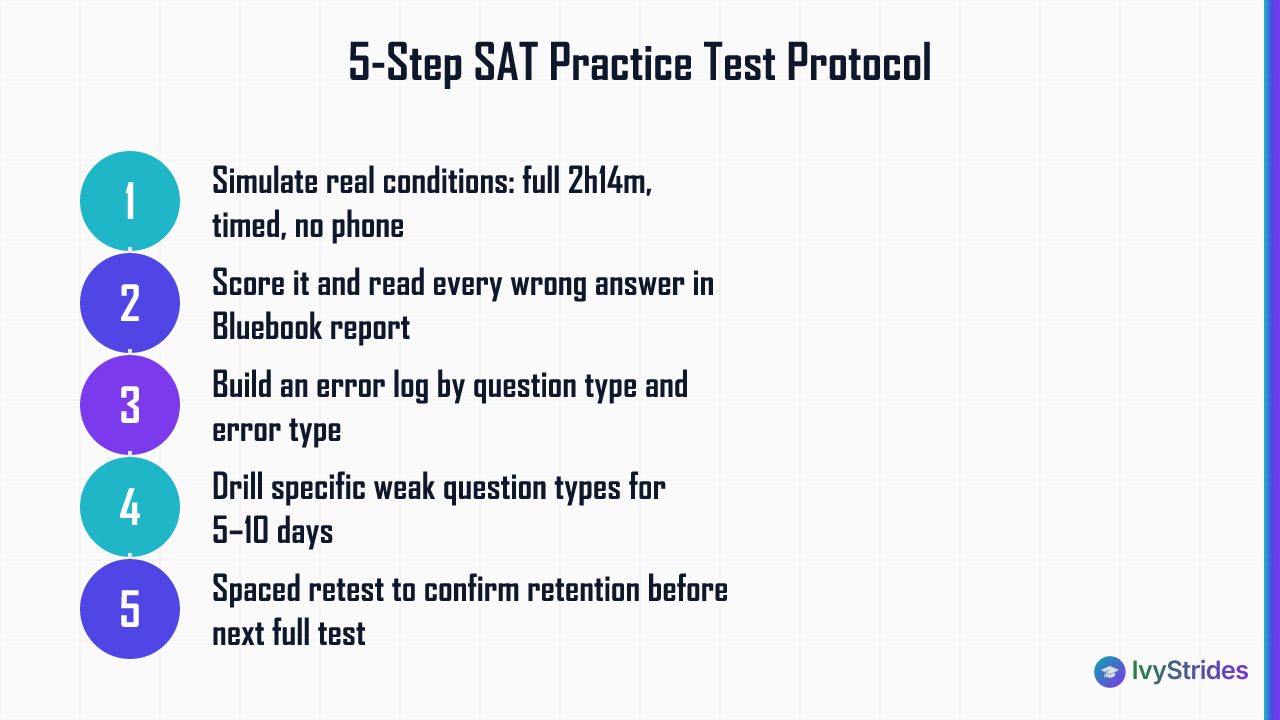 5-Step SAT Practice Test Protocol

1
Simulate real conditions: full 2h14m, timed, no phone

2
Score it and read every wrong answer in Bluebook report

3
Build an error log by question type and error type

4
Drill specific weak question types for 5–10 days

5
Spaced retest to confirm retention before next full test

IvyStrides